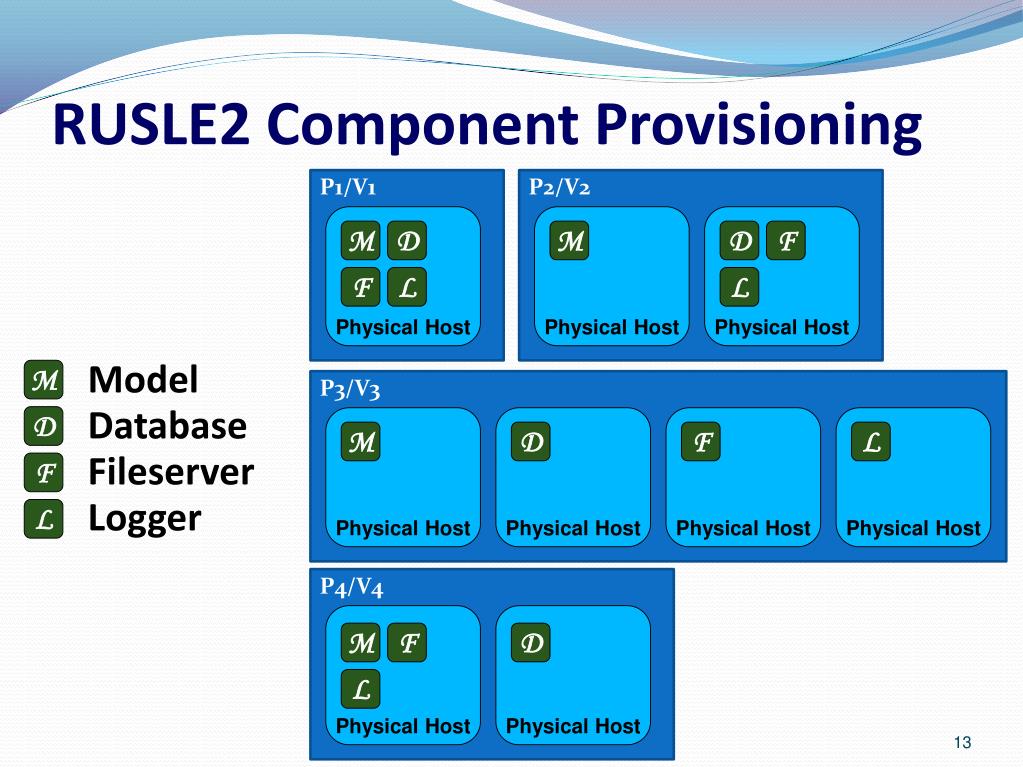 RUSLE2 Component Provisioning

P1/V1
M D
F L
Physical Host

P2/V2
M
Physical Host
D F
L
Physical Host

M Model
D Database
F Fileserver
L Logger

P3/V3
M
Physical Host
D
Physical Host
F
Physical Host
L
Physical Host

P4/V4
M F
L
Physical Host
D
Physical Host

13